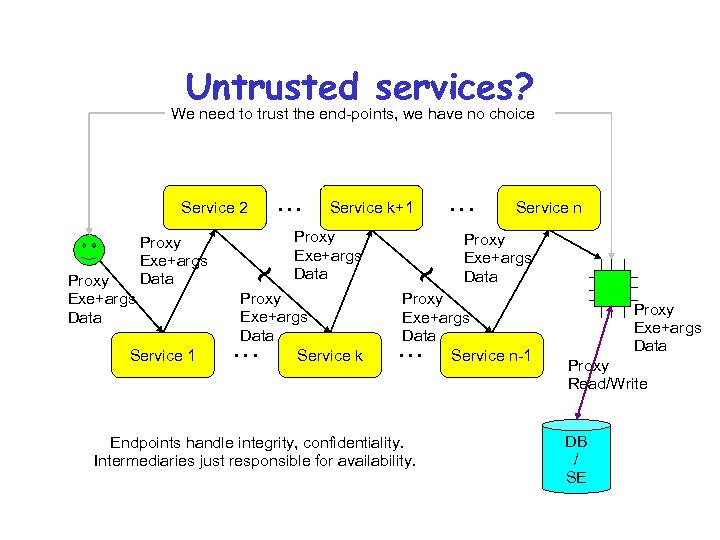 Untrusted services?

We need to trust the end-points, we have no choice

Service 2 ... Service k+1 ... Service n

Proxy
Exe+args
Data

Proxy
Exe+args
Data

Proxy
Exe+args
Data

Proxy
Exe+args
Data

Proxy
Exe+args
Data

Proxy
Exe+args
Data

Proxy
Exe+args
Data

Service 1 ... Service k ... Service n-1

Proxy
Read/Write

DB
/
SE

Endpoints handle integrity, confidentiality.
Intermediaries just responsible for availability.